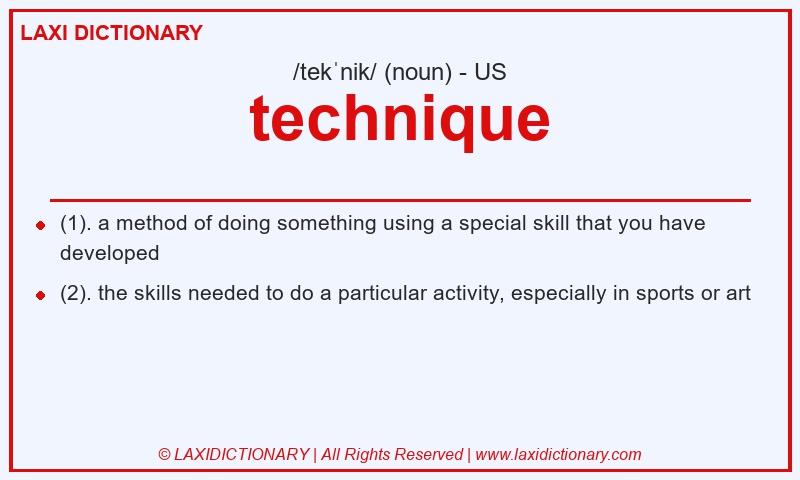 LAXI DICTIONARY

/tekˈnik/ (noun) - US

technique

- (1). a method of doing something using a special skill that you have developed
- (2). the skills needed to do a particular activity, especially in sports or art

© LAXIDICTIONARY | All Rights Reserved | www.laxidictionary.com